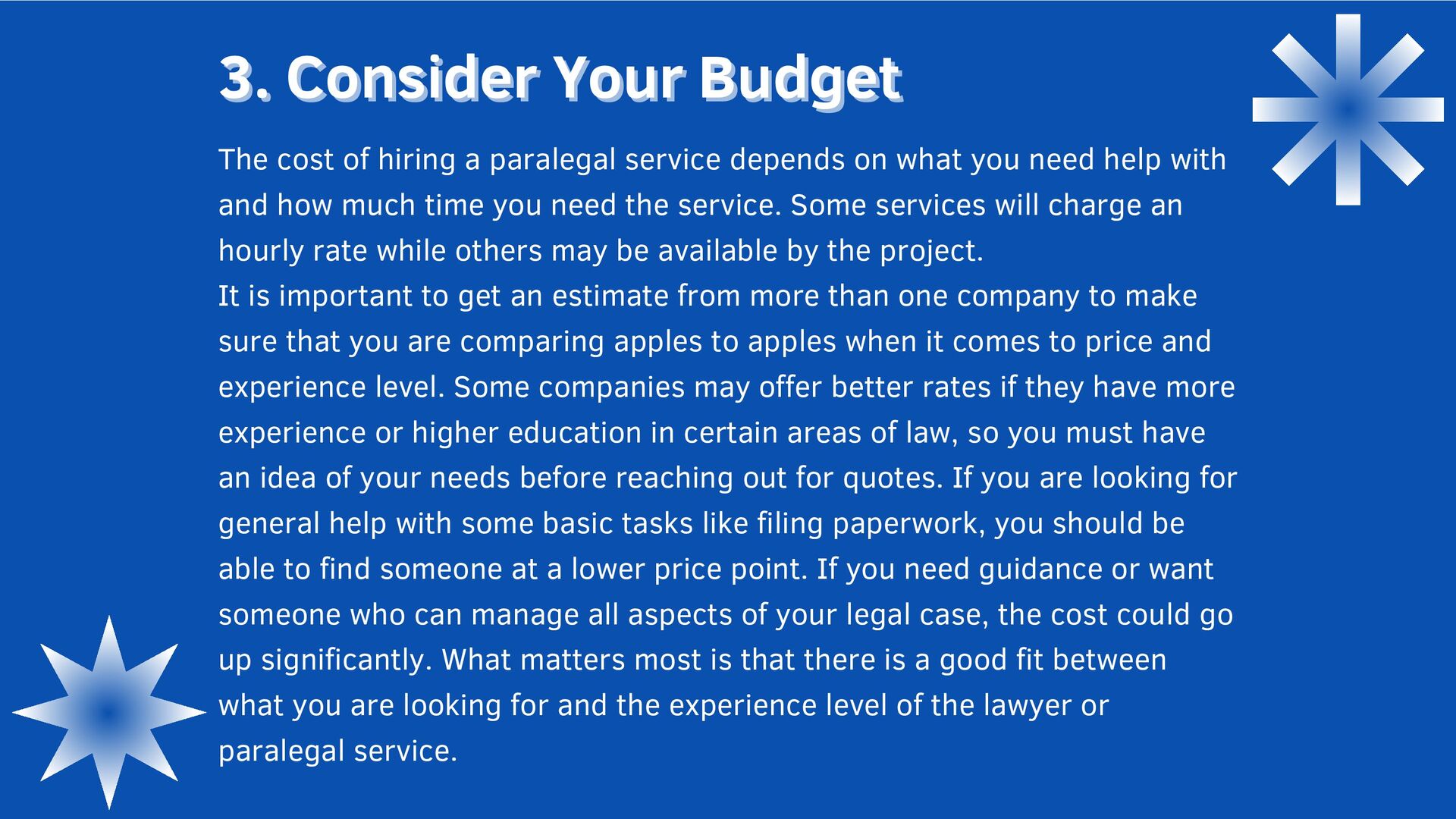 3. Consider Your Budget

The cost of hiring a paralegal service depends on what you need help with and how much time you need the service. Some services will charge an hourly rate while others may be available by the project.
It is important to get an estimate from more than one company to make sure that you are comparing apples to apples when it comes to price and experience level. Some companies may offer better rates if they have more experience or higher education in certain areas of law, so you must have an idea of your needs before reaching out for quotes. If you are looking for general help with some basic tasks like filing paperwork, you should be able to find someone at a lower price point. If you need guidance or want someone who can manage all aspects of your legal case, the cost could go up significantly. What matters most is that there is a good fit between what you are looking for and the experience level of the lawyer or paralegal service.